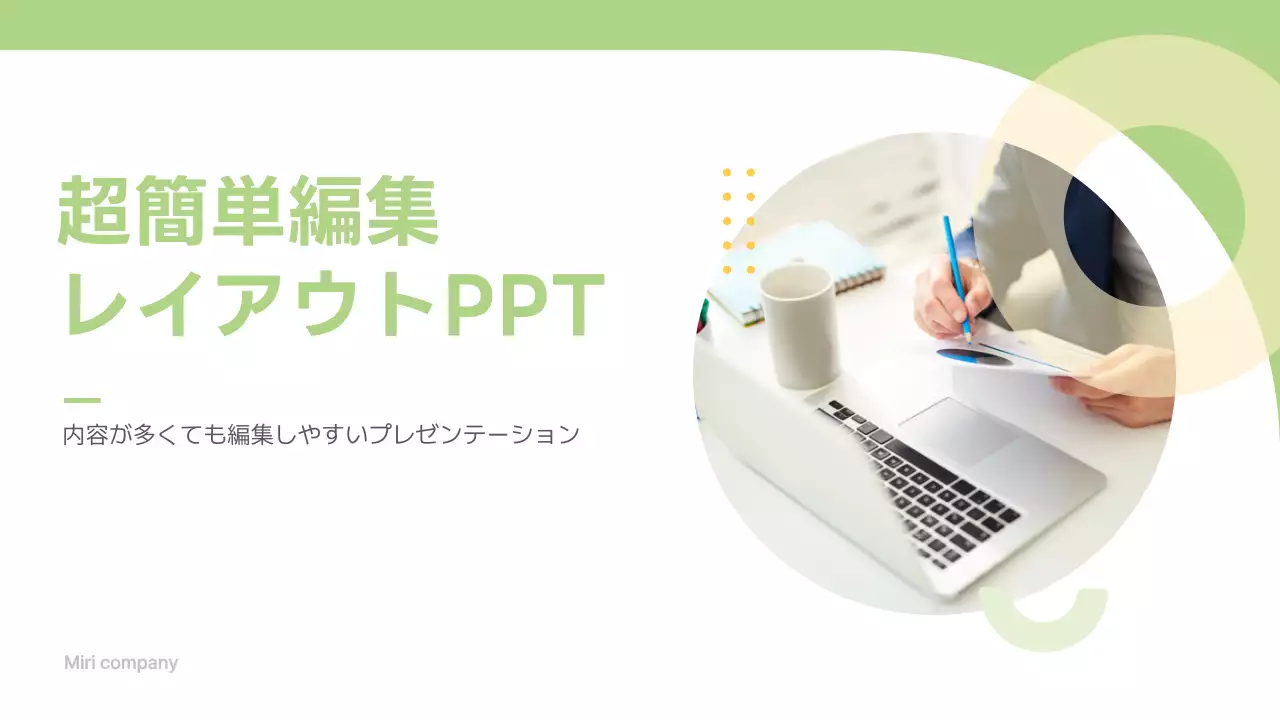 超簡単編集
レイアウトPPT

内容が多くても編集しやすいプレゼンテーション

Miri company